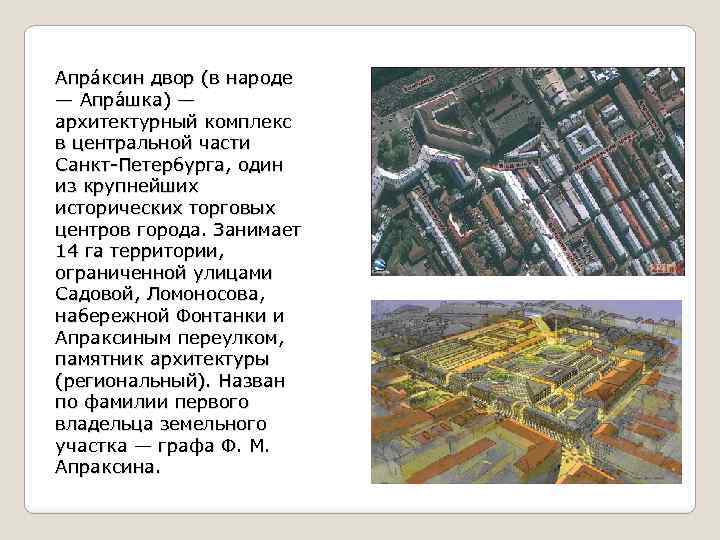 Апра́ксин двор (в народе — Апра́шка) — архитектурный комплекс в центральной части Санкт-Петербурга, один из крупнейших исторических торговых центров города. Занимает 14 га территории, ограниченной улицами Садовой, Ломоносова, набережной Фонтанки и Апраксиным переулком, памятник архитектуры (региональный). Назван по фамилии первого владельца земельного участка — графа Ф. М. Апраксина.